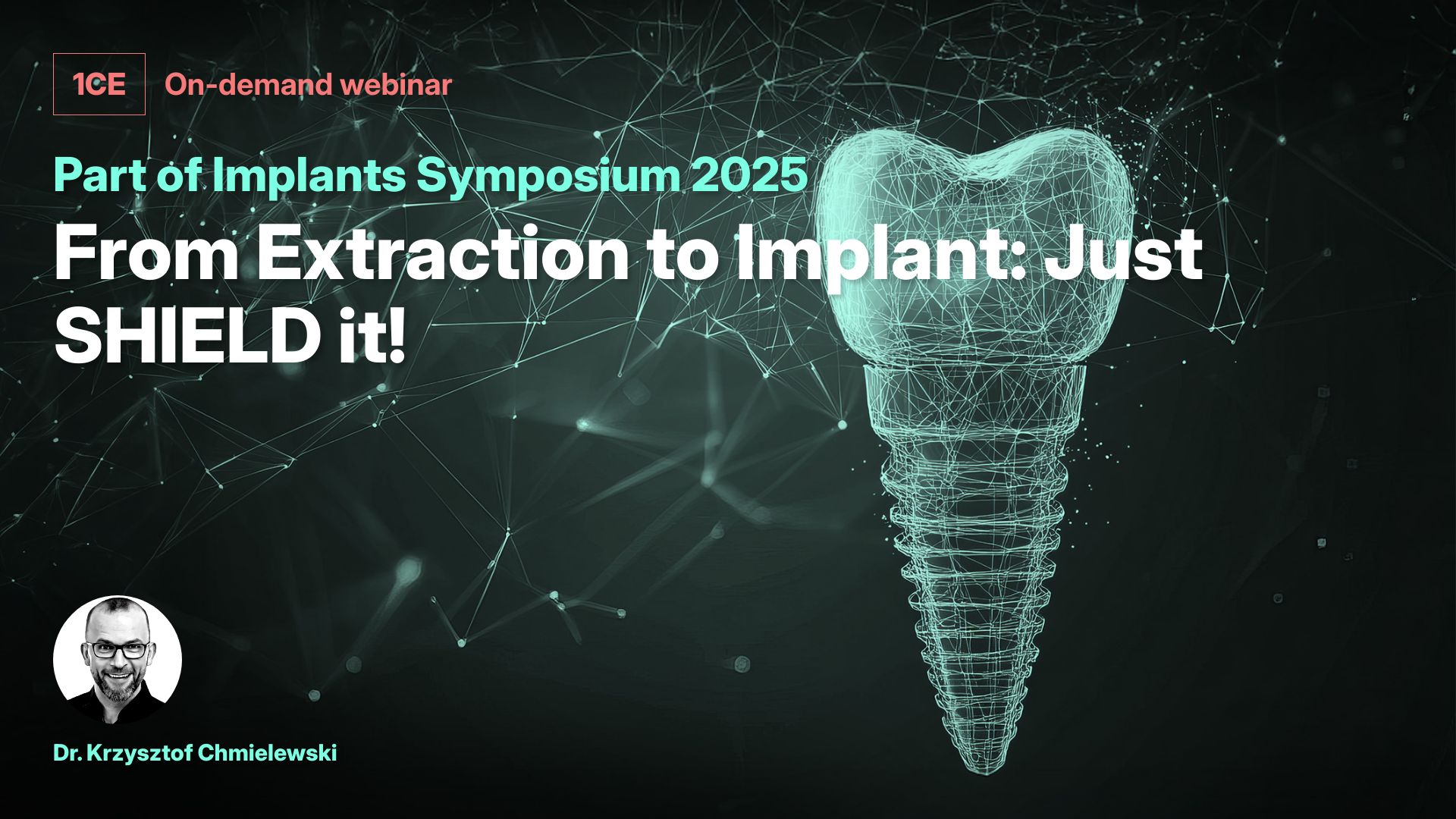 1CE On-demand webinar

Part of Implants Symposium 2025

From Extraction to Implant: Just SHIELD it!

Dr. Krzysztof Chmielewski